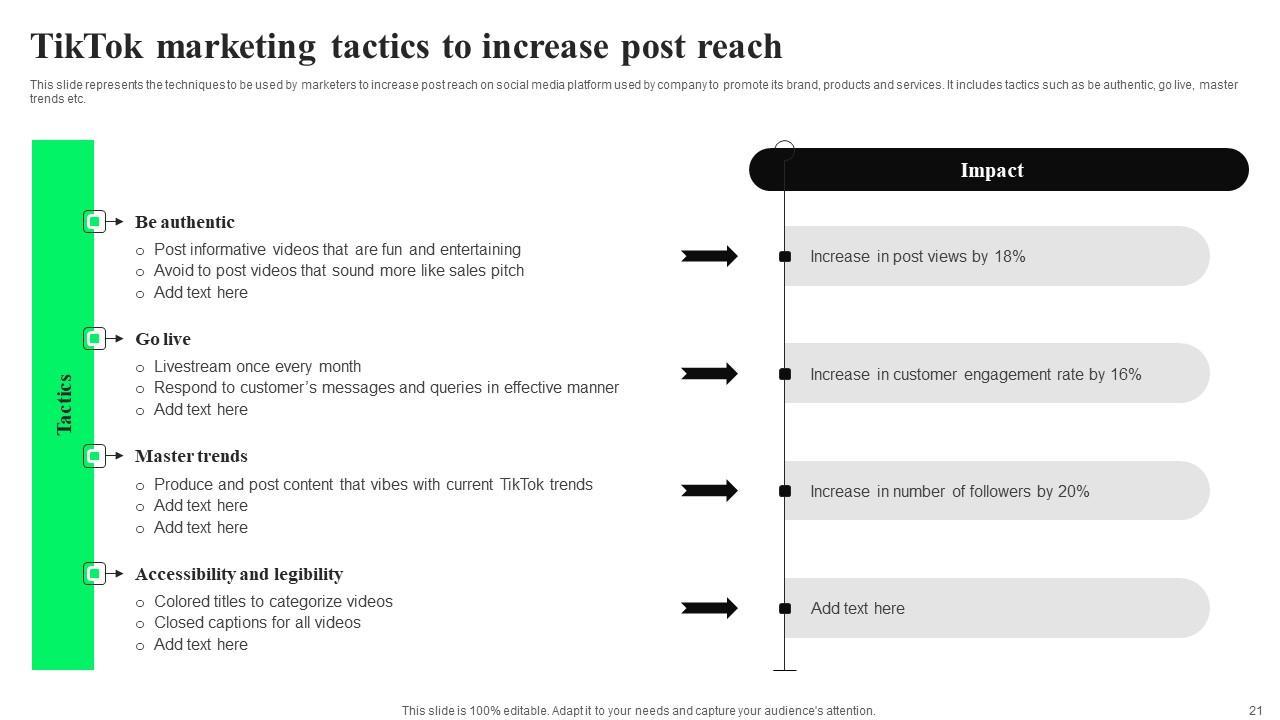 TikTok marketing tactics to increase post reach

This slide represents the techniques to be used by marketers to increase post reach on social media platform used by company to promote its brand, products and services. It includes tactics such as be authentic, go live, master trends etc.

Tactics

Be authentic
○ Post informative videos that are fun and entertaining
○ Avoid to post videos that sound more like sales pitch
○ Add text here

Go live
○ Livestream once every month
○ Respond to customer's messages and queries in effective manner
○ Add text here

Master trends
○ Produce and post content that vibes with current TikTok trends
○ Add text here
○ Add text here

Accessibility and legibility
○ Colored titles to categorize videos
○ Closed captions for all videos
○ Add text here

Impact

Increase in post views by 18%

Increase in customer engagement rate by 16%

Increase in number of followers by 20%

Add text here

This slide is 100% editable. Adapt it to your needs and capture your audience's attention.

21